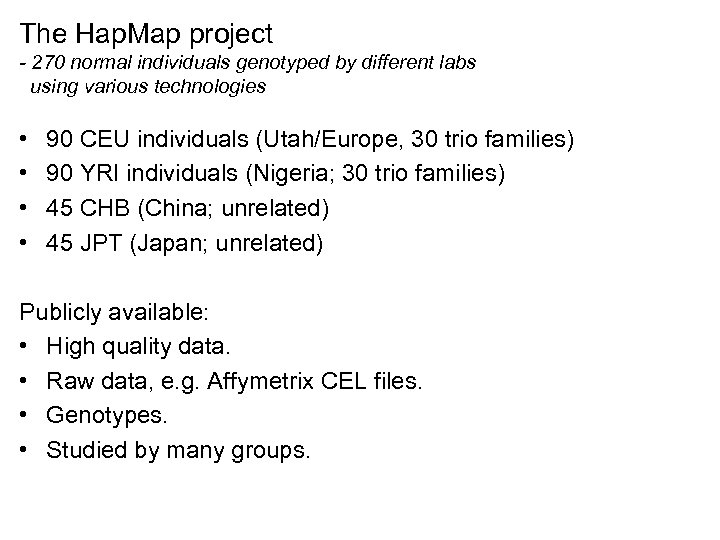 The HapMap project
- 270 normal individuals genotyped by different labs using various technologies

• 90 CEU individuals (Utah/Europe, 30 trio families)
• 90 YRI individuals (Nigeria; 30 trio families)
• 45 CHB (China; unrelated)
• 45 JPT (Japan; unrelated)

Publicly available:
• High quality data.
• Raw data, e.g. Affymetrix CEL files.
• Genotypes.
• Studied by many groups.